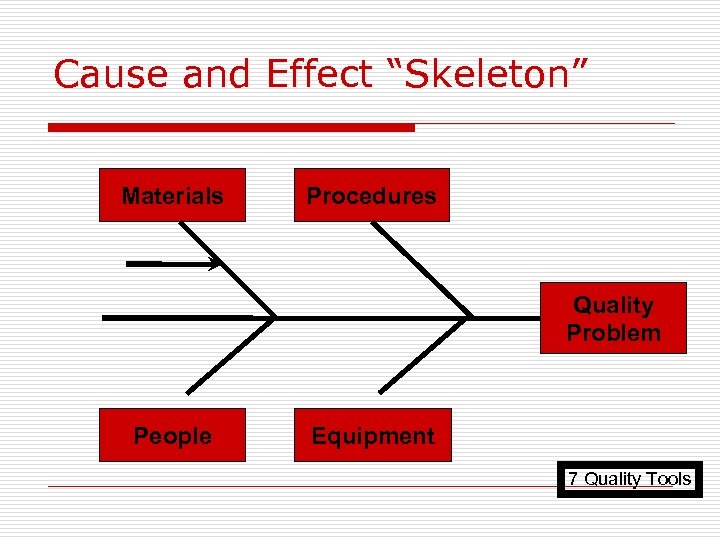 Cause and Effect “Skeleton”

Materials

Procedures

Quality Problem

People

Equipment

7 Quality Tools